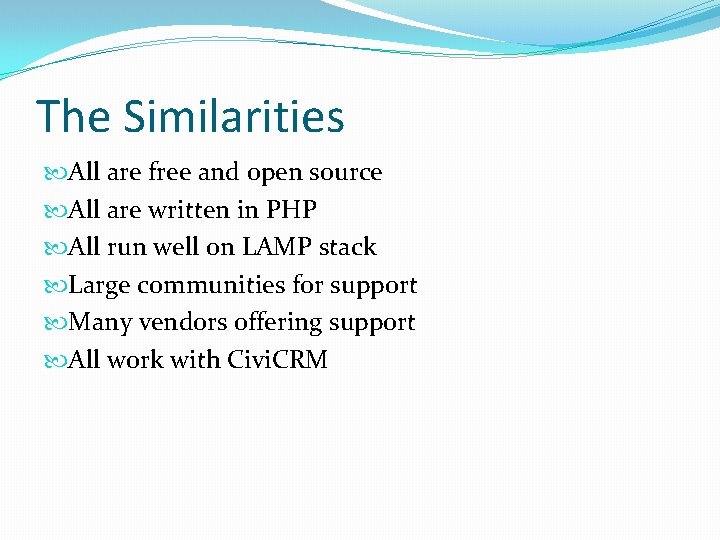 The Similarities

All are free and open source
All are written in PHP
All run well on LAMP stack
Large communities for support
Many vendors offering support
All work with CiviCRM